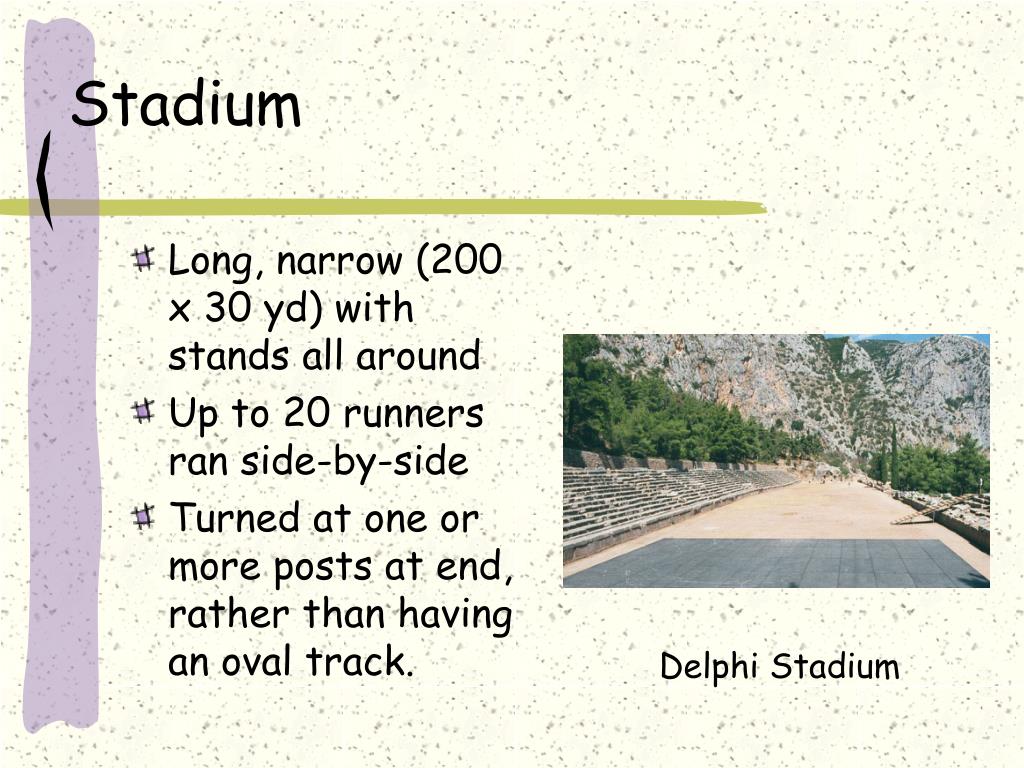 Stadium

Long, narrow (200 x 30 yd) with stands all around

Up to 20 runners ran side-by-side

Turned at one or more posts at end, rather than having an oval track.

Delphi Stadium